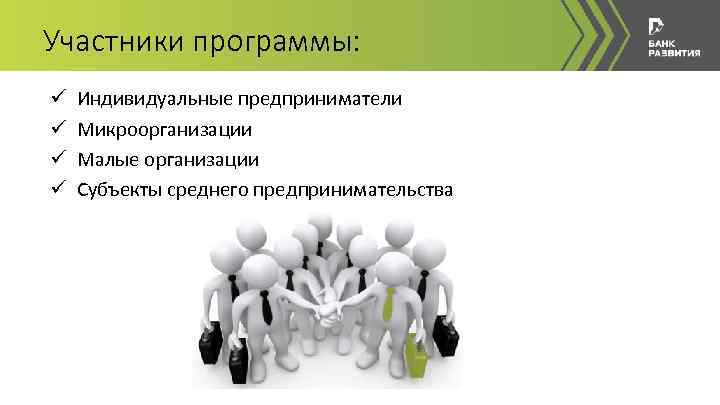 Участники программы:

БАНК РАЗВИТИЯ

✓ Индивидуальные предприниматели
✓ Микроорганизации
✓ Малые организации
✓ Субъекты среднего предпринимательства